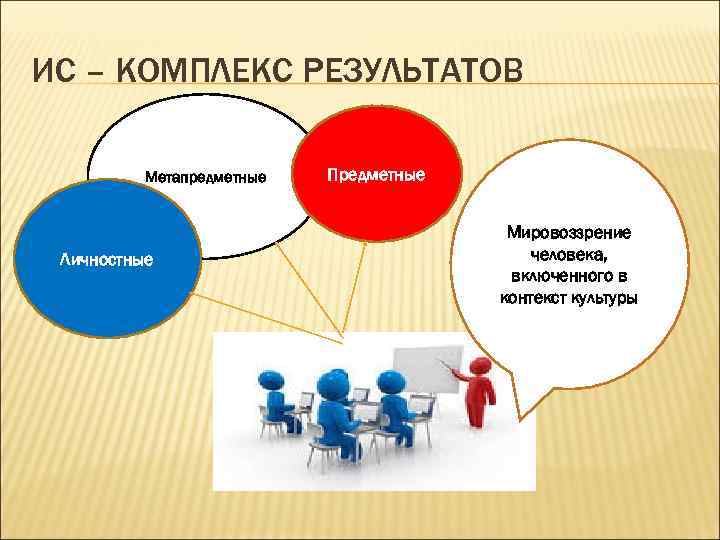 ИС – КОМПЛЕКС РЕЗУЛЬТАТОВ

Метапредметные

Предметные

Личностные

Мировоззрение человека, включенного в контекст культуры